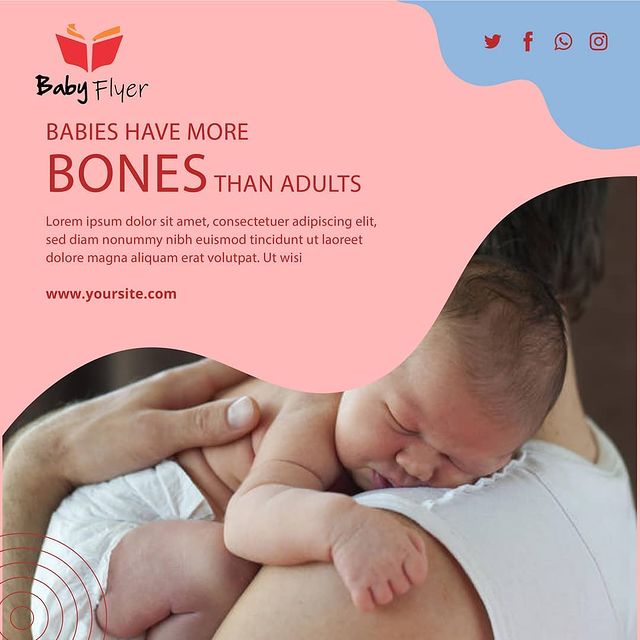 Baby Flyer

BABIES HAVE MORE
BONES THAN ADULTS

Lorem ipsum dolor sit amet, consectetuer adipiscing elit, sed diam nonummy nibh euismod tincidunt ut laoreet dolore magna aliquam erat volutpat. Ut wisi

www.yoursite.com